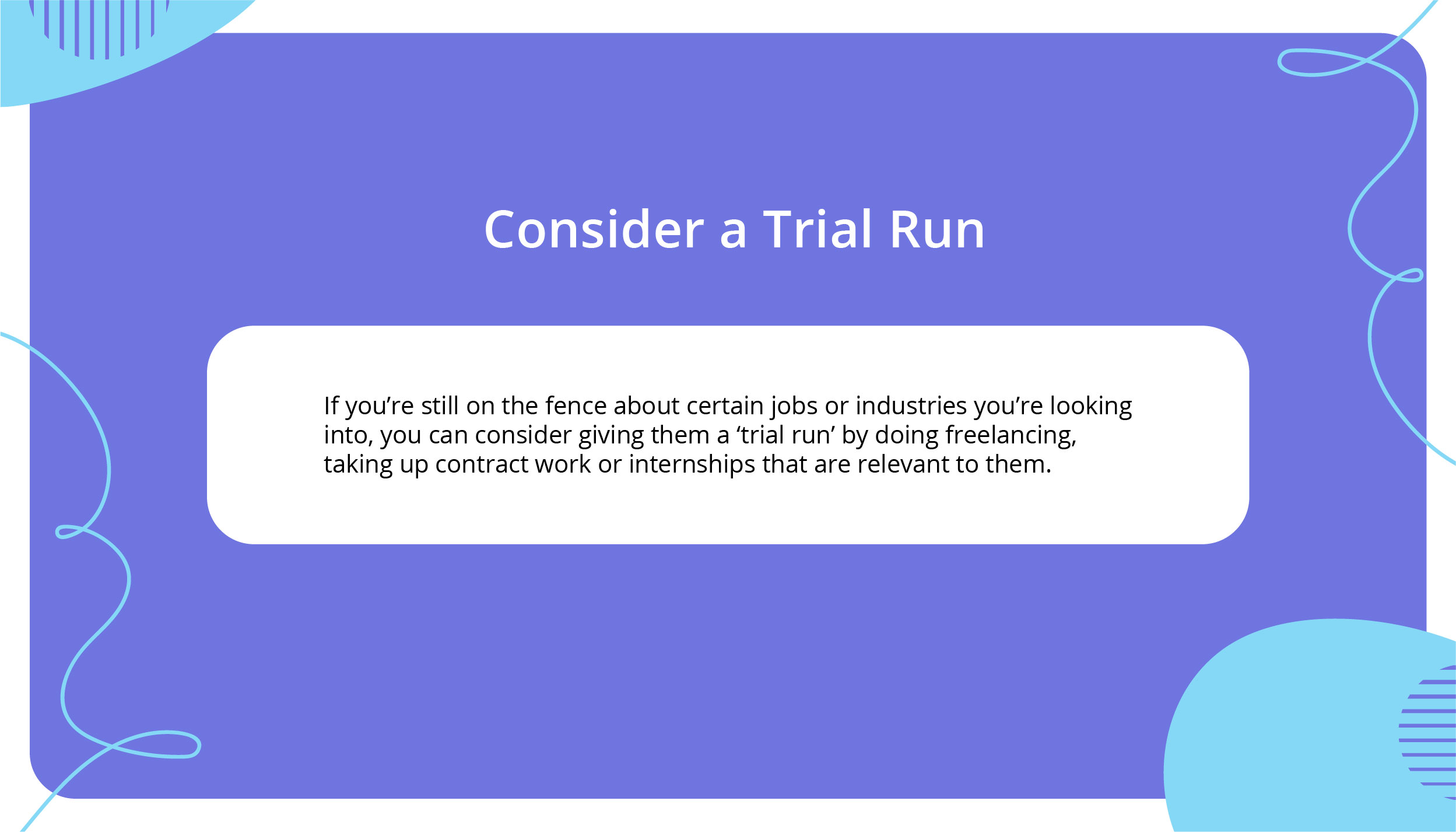 Consider a Trial Run

If you’re still on the fence about certain jobs or industries you’re looking into, you can consider giving them a ‘trial run’ by doing freelancing, taking up contract work or internships that are relevant to them.